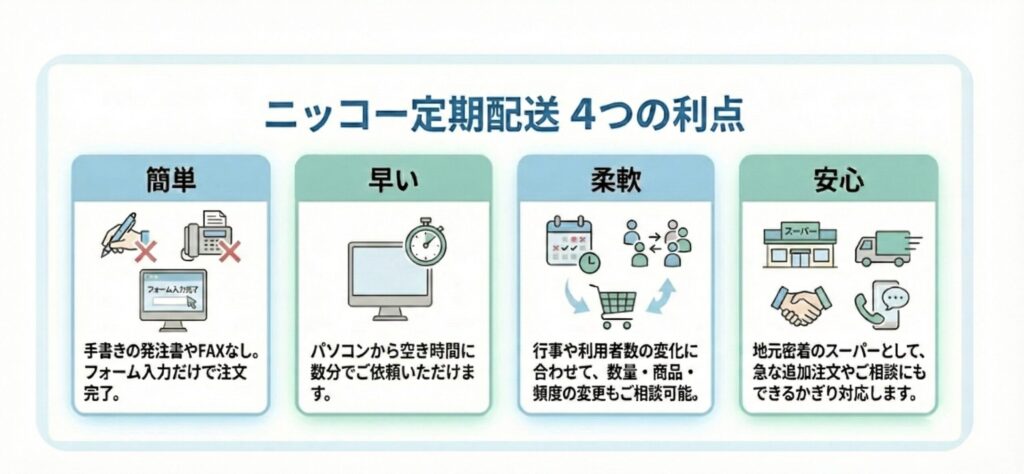 ニッコー定期配送 4つの利点

簡単

フォーム入力完了

手書きの発注書やFAXなし。フォーム入力だけで注文完了。

早い

パソコンから空き時間に数分でご依頼いただけます。

柔軟

行事や利用者数の変化に合わせて、数量・商品・頻度の変更もご相談可能。

安心

スーパー

地元密着のスーパーとして、急な追加注文やご相談にもできるかぎり対応します。